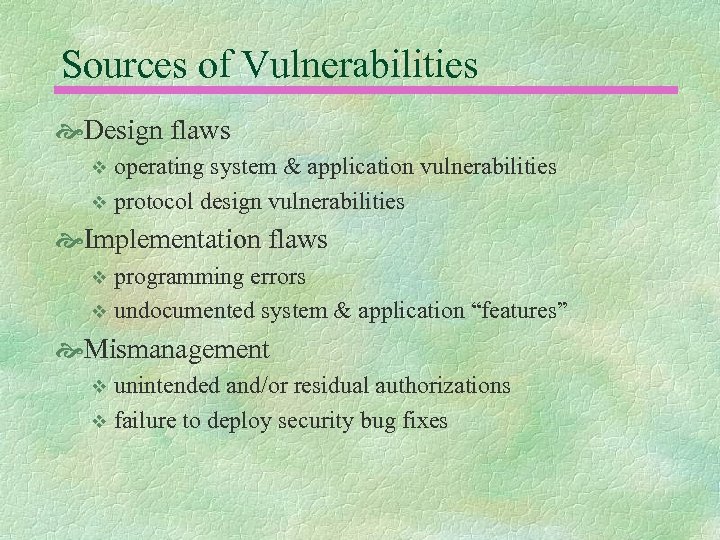 Sources of Vulnerabilities

Design flaws

operating system & application vulnerabilities

protocol design vulnerabilities

Implementation flaws

programming errors

undocumented system & application “features”

Mismanagement

unintended and/or residual authorizations

failure to deploy security bug fixes